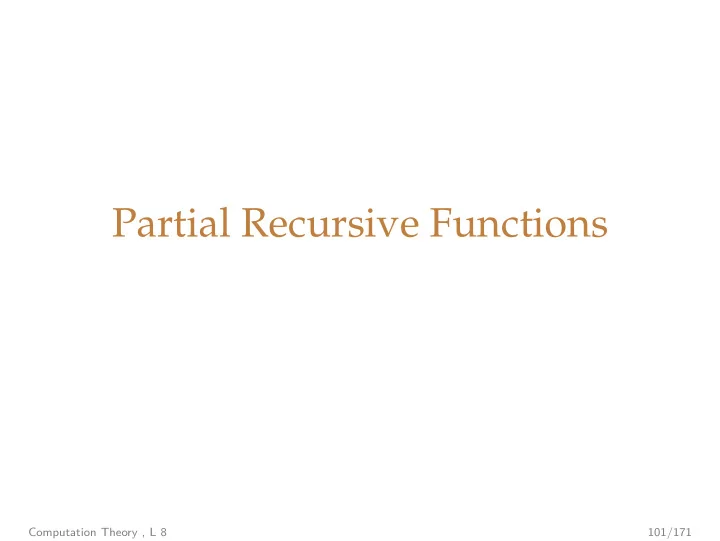 Partial Recursive Functions

Computation Theory , L 8

101/171